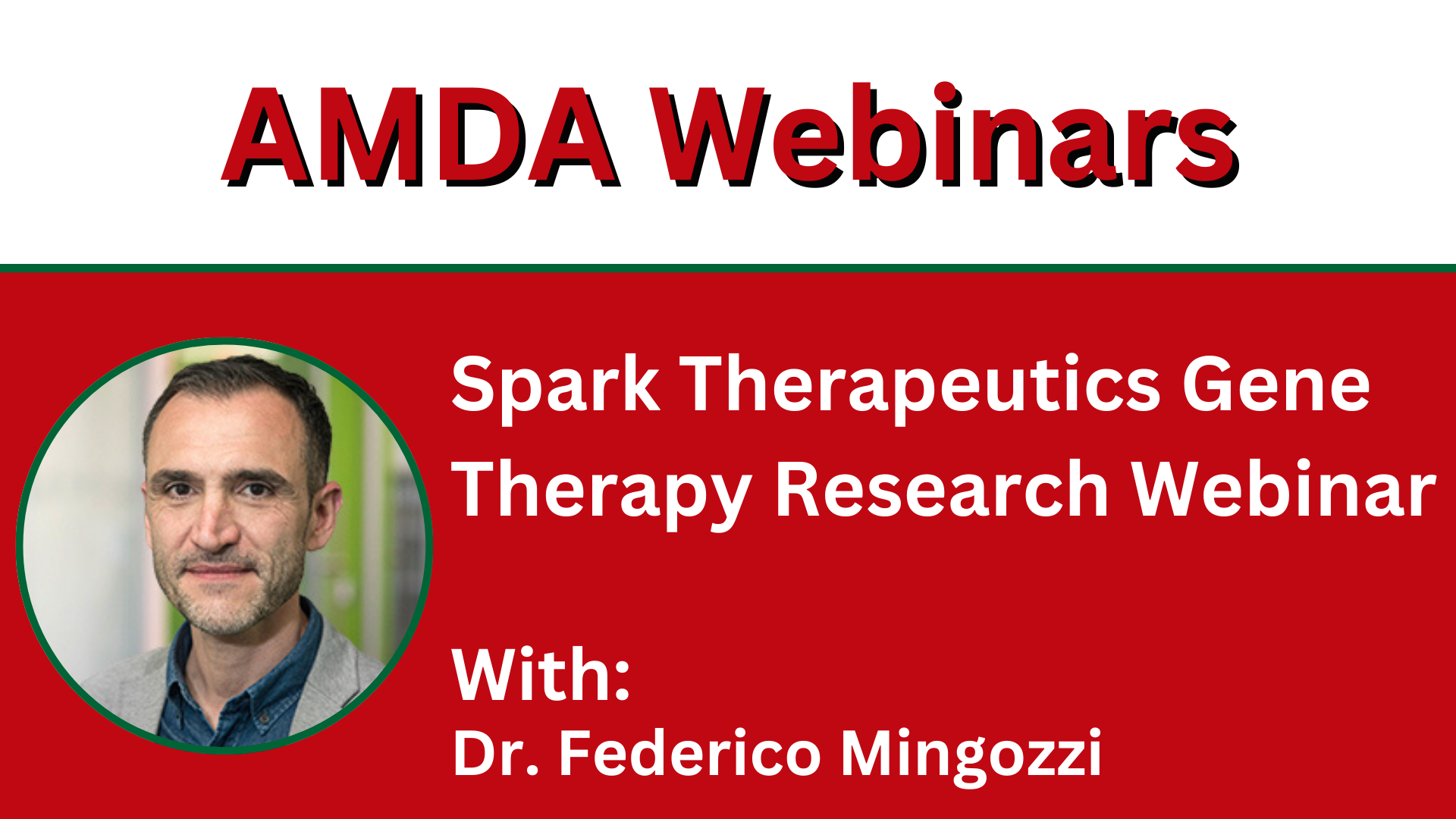 AMDA Webinars

Spark Therapeutics Gene Therapy Research Webinar

With:
Dr. Federico Mingozzi